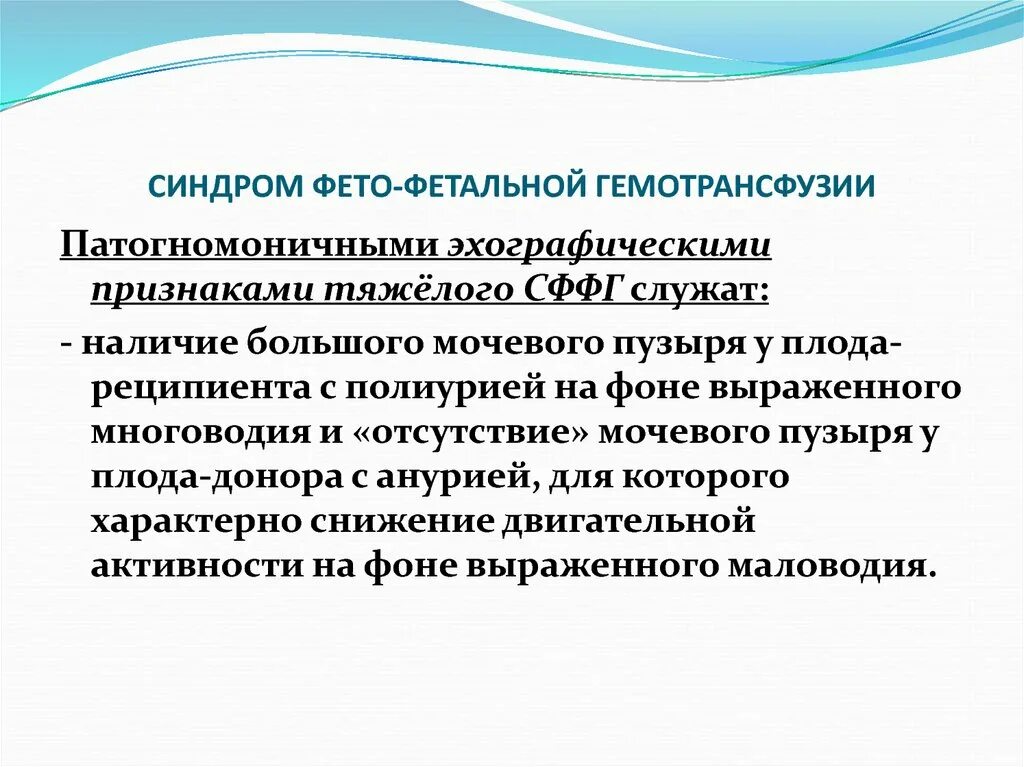 СИНДРОМ ФЕТО-ФЕТАЛЬНОЙ ГЕМОТРАНСФУЗИИ

Патогномоничными эхографическими признаками тяжёлого СФФГ служат:

- наличие большого мочевого пузыря у плода-реципиента с полиурией на фоне выраженного многоводия и «отсутствие» мочевого пузыря у плода-донора с анурией, для которого характерно снижение двигательной активности на фоне выраженного маловодия.